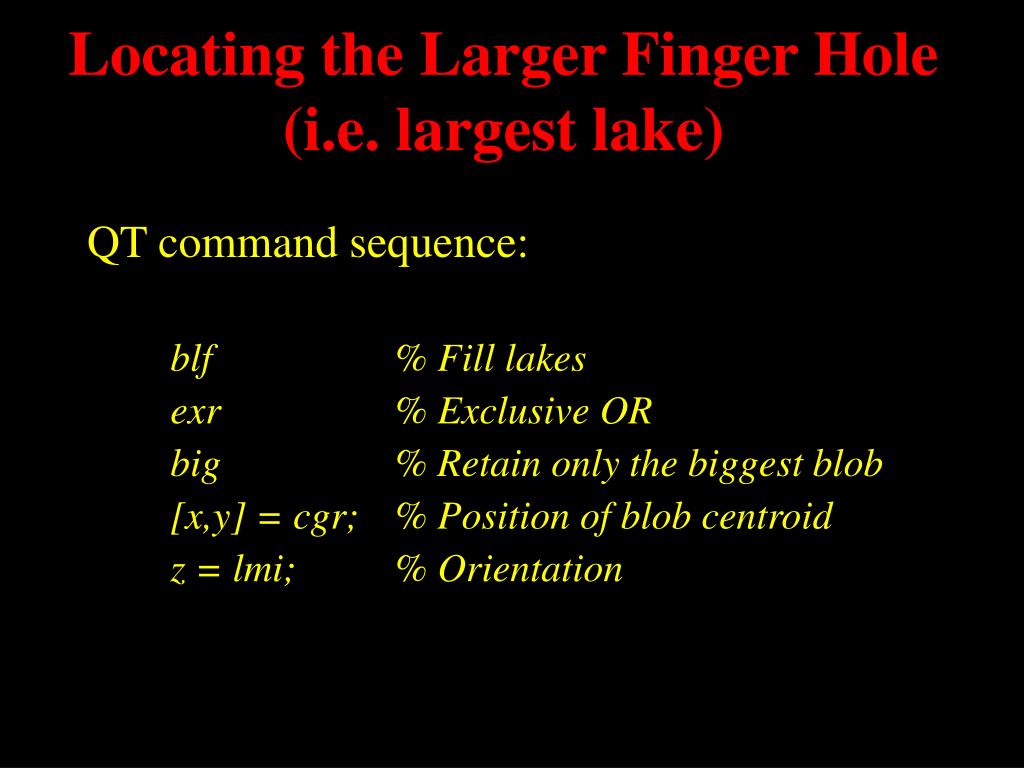 Locating the Larger Finger Hole (i.e. largest lake)

QT command sequence:

blf % Fill lakes
exr % Exclusive OR
big % Retain only the biggest blob
[x,y] = cgr; % Position of blob centroid
z = lmi; % Orientation